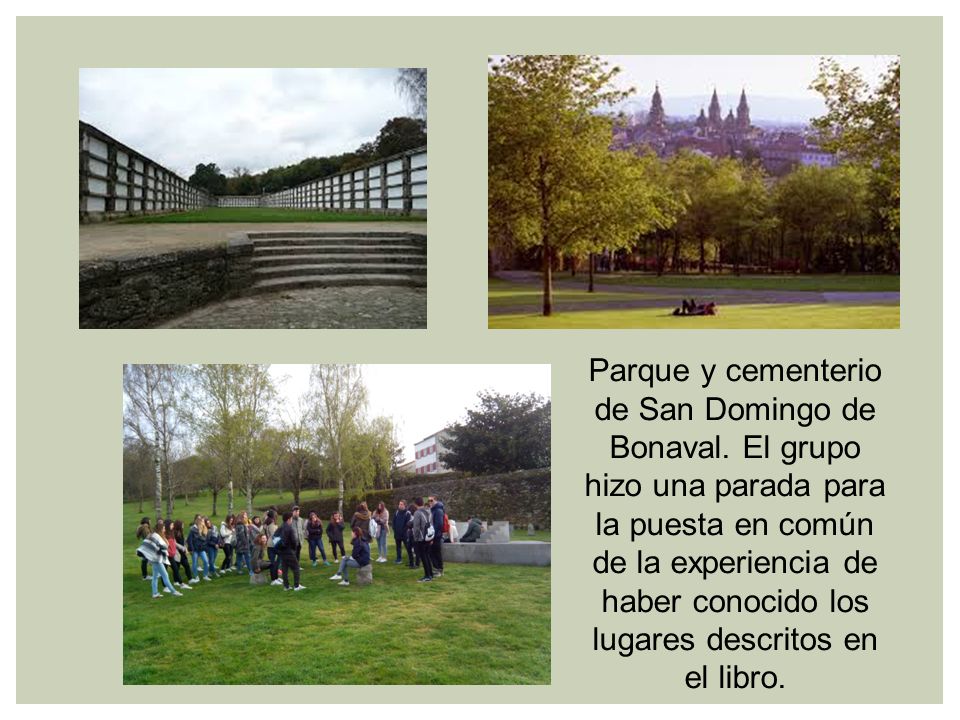 Parque y cementerio de San Domingo de Bonaval. El grupo hizo una parada para la puesta en común de la experiencia de haber conocido los lugares descritos en el libro.